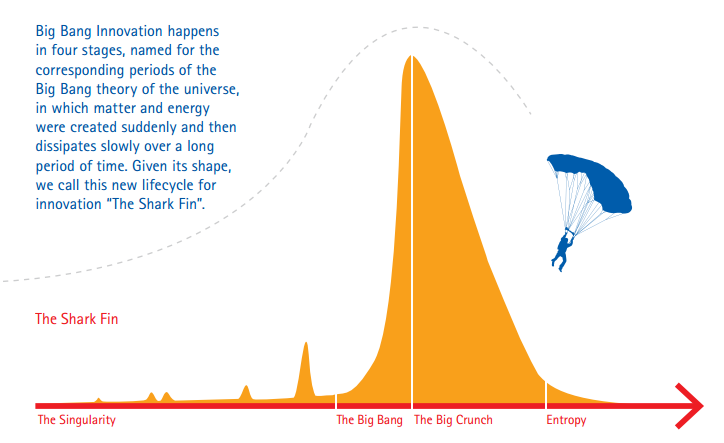 Big Bang Innovation happens in four stages, named for the corresponding periods of the Big Bang theory of the universe, in which matter and energy were created suddenly and then dissipates slowly over a long period of time. Given its shape, we call this new lifecycle for innovation "The Shark Fin".

The Shark Fin

The Singularity

The Big Bang

The Big Crunch

Entropy